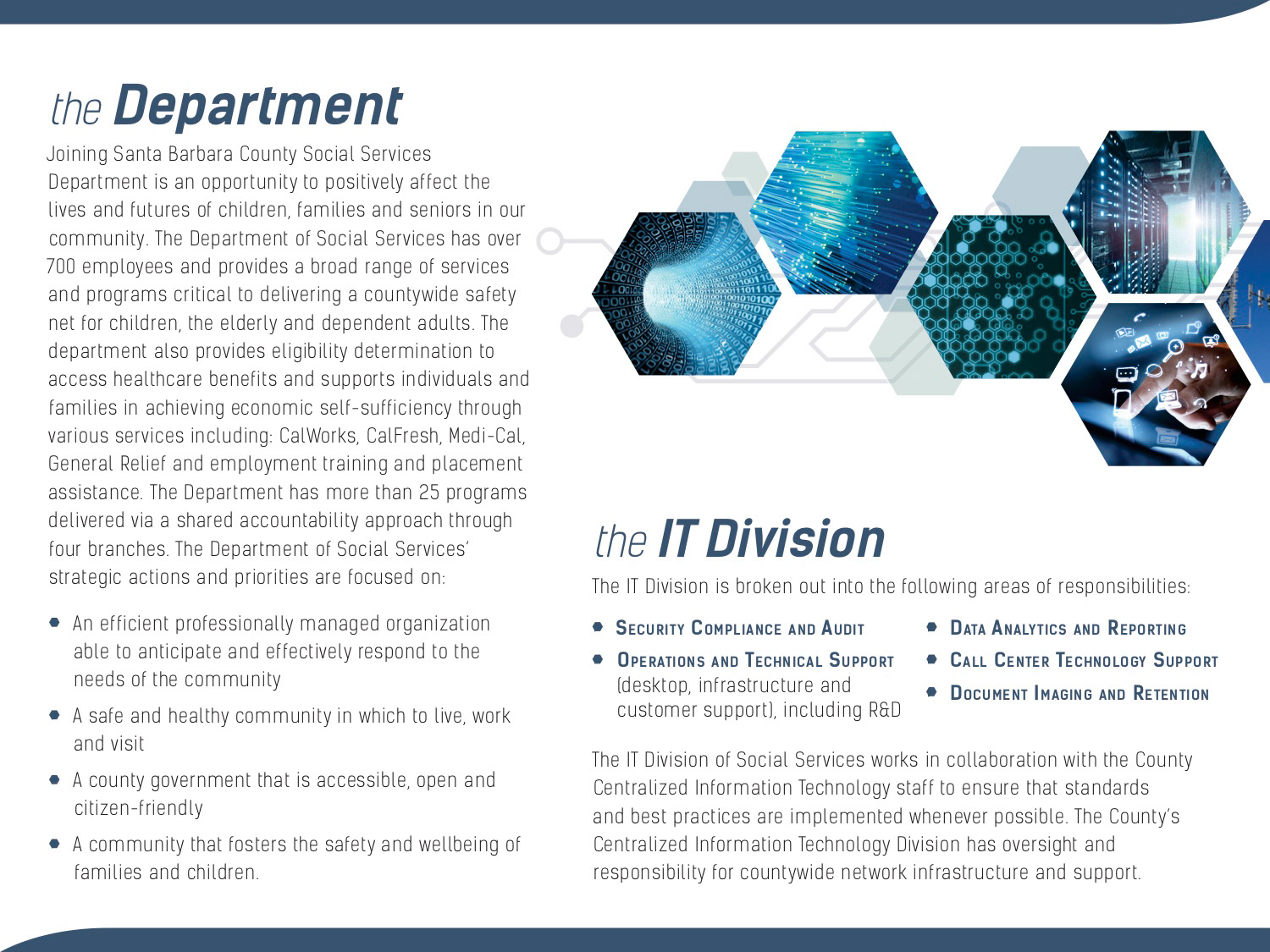 the Department

Joining Santa Barbara County Social Services Department is an opportunity to positively affect the lives and futures of children, families and seniors in our community. The Department of Social Services has over 700 employees and provides a broad range of services and programs critical to delivering a countywide safety net for children, the elderly and dependent adults. The department also provides eligibility determination to access healthcare benefits and supports individuals and families in achieving economic self-sufficiency through various services including: CalWorks, CalFresh, Medi-Cal, General Relief and employment training and placement assistance. The Department has more than 25 programs delivered via a shared accountability approach through four branches. The Department of Social Services' strategic actions and priorities are focused on:

- An efficient professionally managed organization able to anticipate and effectively respond to the needs of the community
- A safe and healthy community in which to live, work and visit
- A county government that is accessible, open and citizen-friendly
- A community that fosters the safety and wellbeing of families and children.

the IT Division

The IT Division is broken out into the following areas of responsibilities:

- Security Compliance and Audit
- Operations and Technical Support (desktop, infrastructure and customer support), including R&D
- Data Analytics and Reporting
- Call Center Technology Support
- Document Imaging and Retention

The IT Division of Social Services works in collaboration with the County Centralized Information Technology staff to ensure that standards and best practices are implemented whenever possible. The County's Centralized Information Technology Division has oversight and responsibility for countywide network infrastructure and support.